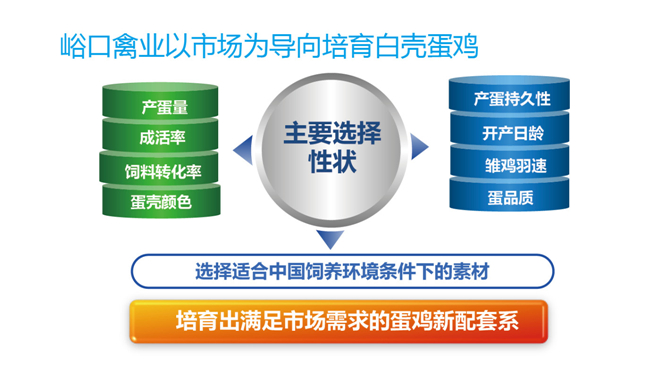 峪口禽业以市场为导向培育白壳蛋鸡

产蛋量
成活率
饲料转化率
蛋壳颜色

主要选择性状

产蛋持久性
开产日龄
雏鸡羽速
蛋品质

选择适合中国饲养环境条件下的素材

培育出满足市场需求的蛋鸡新配套系